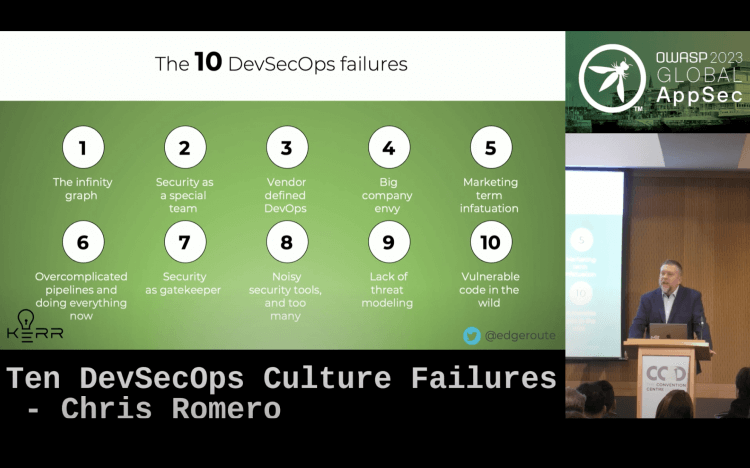 The 10 DevSecOps failures

1
The infinity graph

2
Security as a special team

3
Vendor defined DevOps

4
Big company envy

5
Marketing term infatuation

6
Overcomplicated pipelines and doing everything now

7
Security as gatekeeper

8
Noisy security tools, and too many

9
Lack of threat modeling

10
Vulnerable code in the wild

KERR

@edgeroute

OWASP 2023 GLOBAL AppSec

CCD CONVENTION CENTRE

Ten DevSecOps Culture Failures - Chris Romero